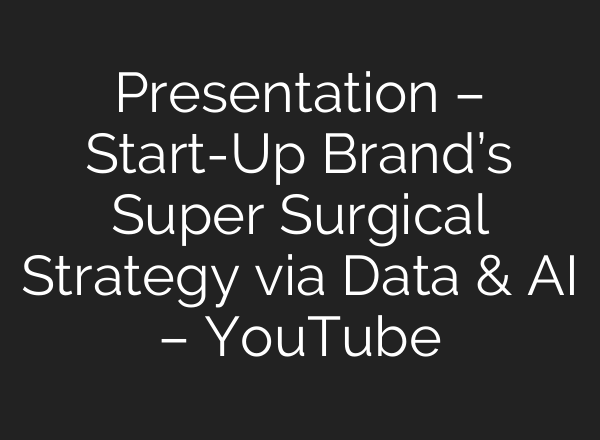 Presentation – Start-Up Brand’s Super Surgical Strategy via Data & AI – YouTube